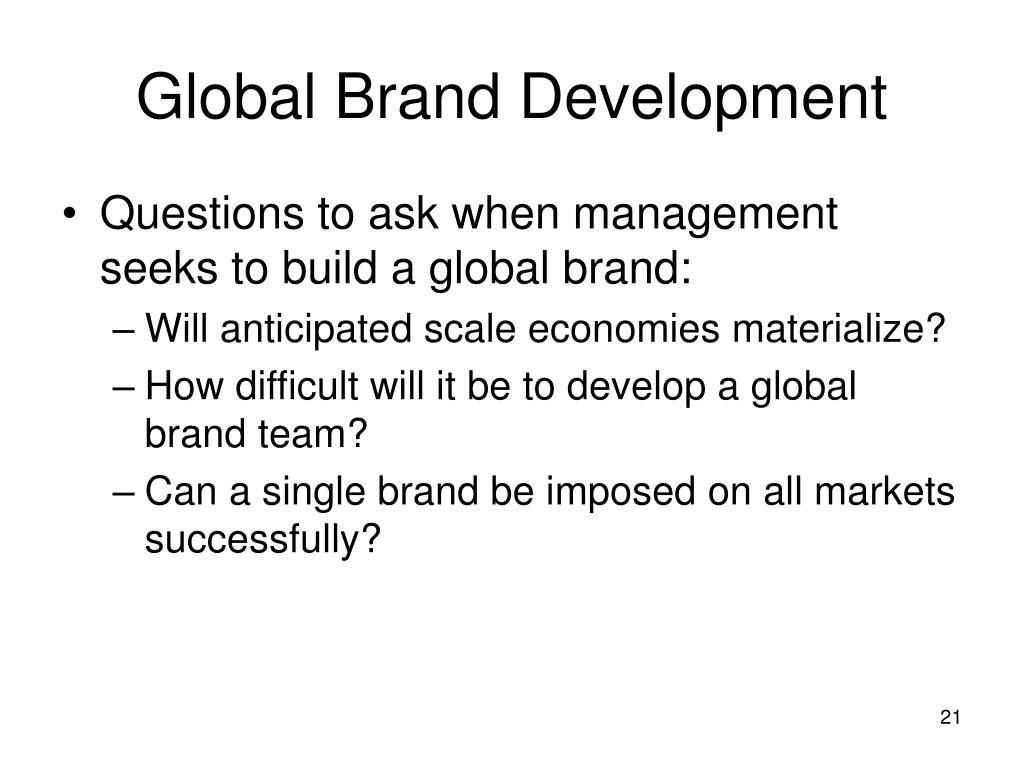 Global Brand Development

• Questions to ask when management seeks to build a global brand:
– Will anticipated scale economies materialize?
– How difficult will it be to develop a global brand team?
– Can a single brand be imposed on all markets successfully?

21